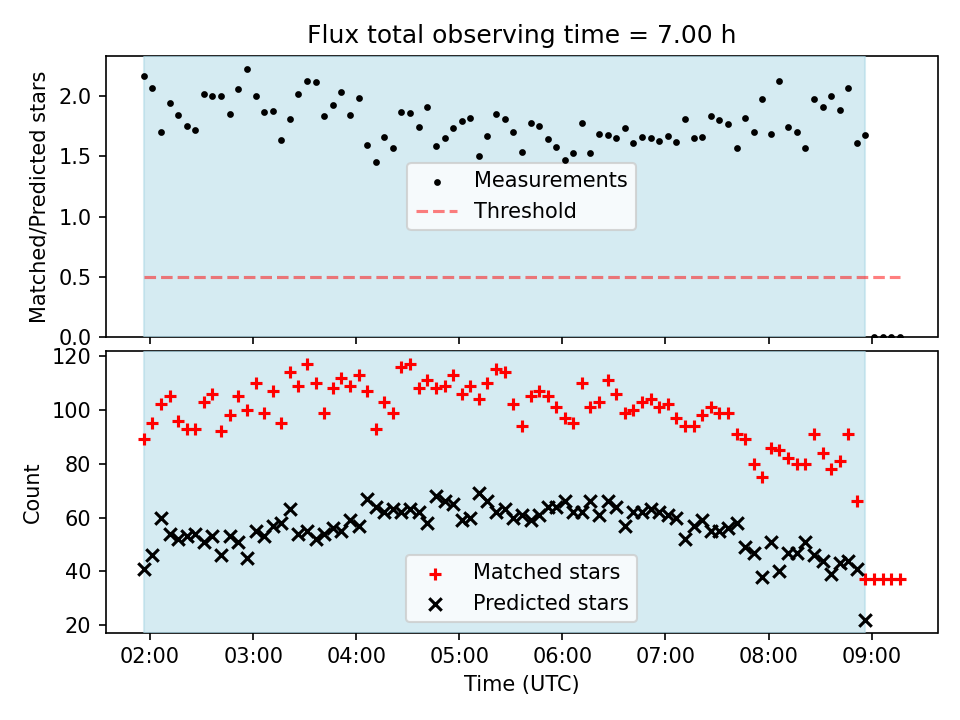 Flux total observing time = 7.00 h

Matched/Predicted stars

2.0
1.5
1.0
0.5
0.0

Measurements
Threshold

Count

120
100
80
60
40
20

Matched stars
Predicted stars

02:00 03:00 04:00 05:00 06:00 07:00 08:00 09:00

Time (UTC)